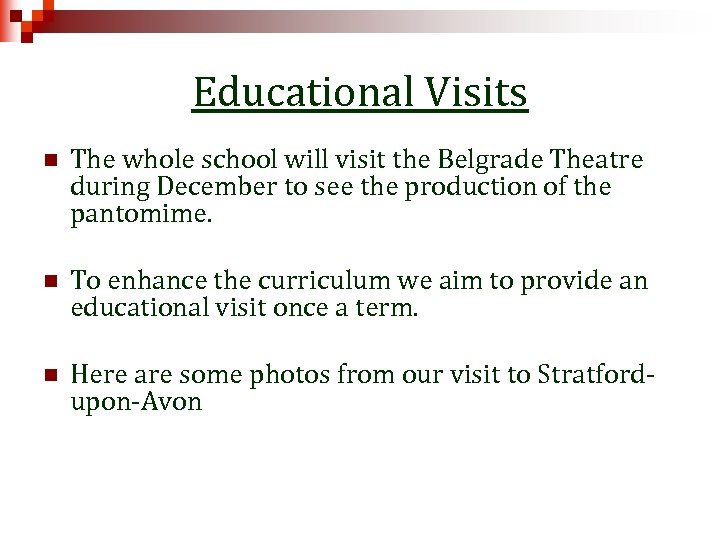 Educational Visits

The whole school will visit the Belgrade Theatre during December to see the production of the pantomime.

To enhance the curriculum we aim to provide an educational visit once a term.

Here are some photos from our visit to Stratford-upon-Avon